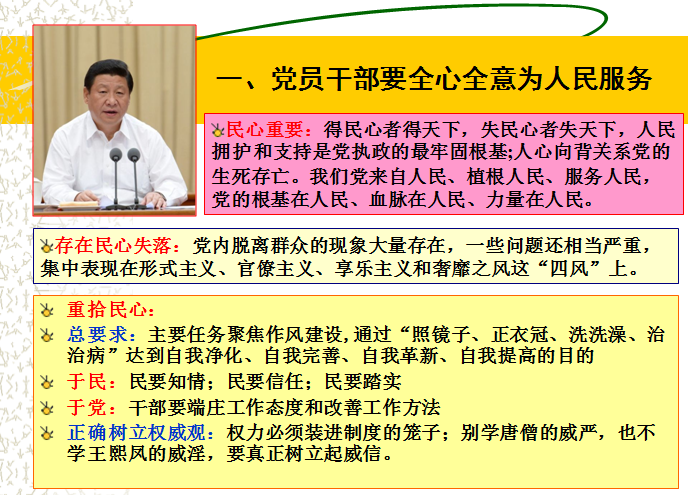 一、党员干部要全心全意为人民服务

民心重要：得民心者得天下，失民心者失天下，人民拥护和支持是党执政的最牢固根基;人心向背关系党的生死存亡。我们党来自人民、植根人民、服务人民，党的根基在人民、血脉在人民、力量在人民。

存在民心失落：党内脱离群众的现象大量存在，一些问题还相当严重，集中表现在形式主义、官僚主义、享乐主义和奢靡之风这“四风”上。

重拾民心：

总要求：主要任务聚焦作风建设，通过“照镜子、正衣冠、洗洗澡、治治病”达到自我净化、自我完善、自我革新、自我提高的目的

于民：民要知情；民要信任；民要踏实

于党：干部要端庄工作态度和改善工作方法

正确树立权威观：权力必须装进制度的笼子；别学唐僧的威严，也不学王熙凤的威淫，要真正树立起威信。